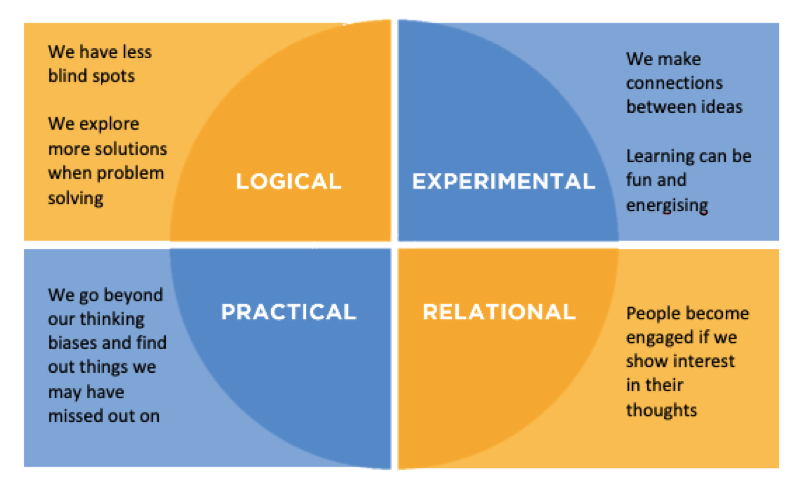 We have less blind spots

We explore more solutions when problem solving

LOGICAL

EXPERIMENTAL

We make connections between ideas

Learning can be fun and energising

We go beyond our thinking biases and find out things we may have missed out on

PRACTICAL

RELATIONAL

People become engaged if we show interest in their thoughts